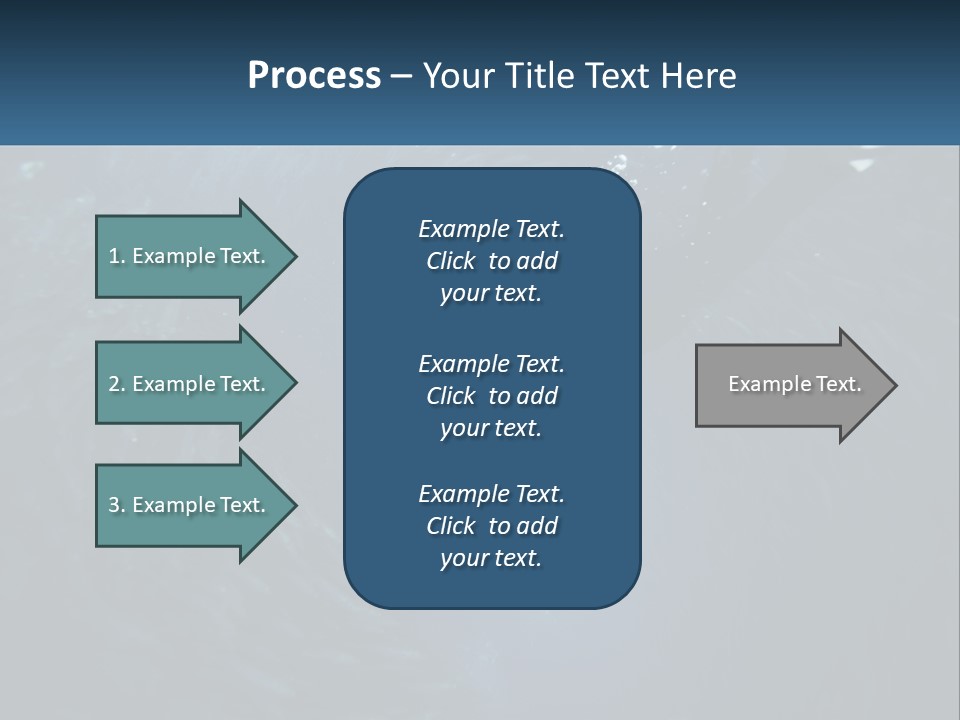 Process – Your Title Text Here

1. Example Text.

2. Example Text.

3. Example Text.

Example Text. Click to add your text.

Example Text. Click to add your text.

Example Text. Click to add your text.

Example Text.